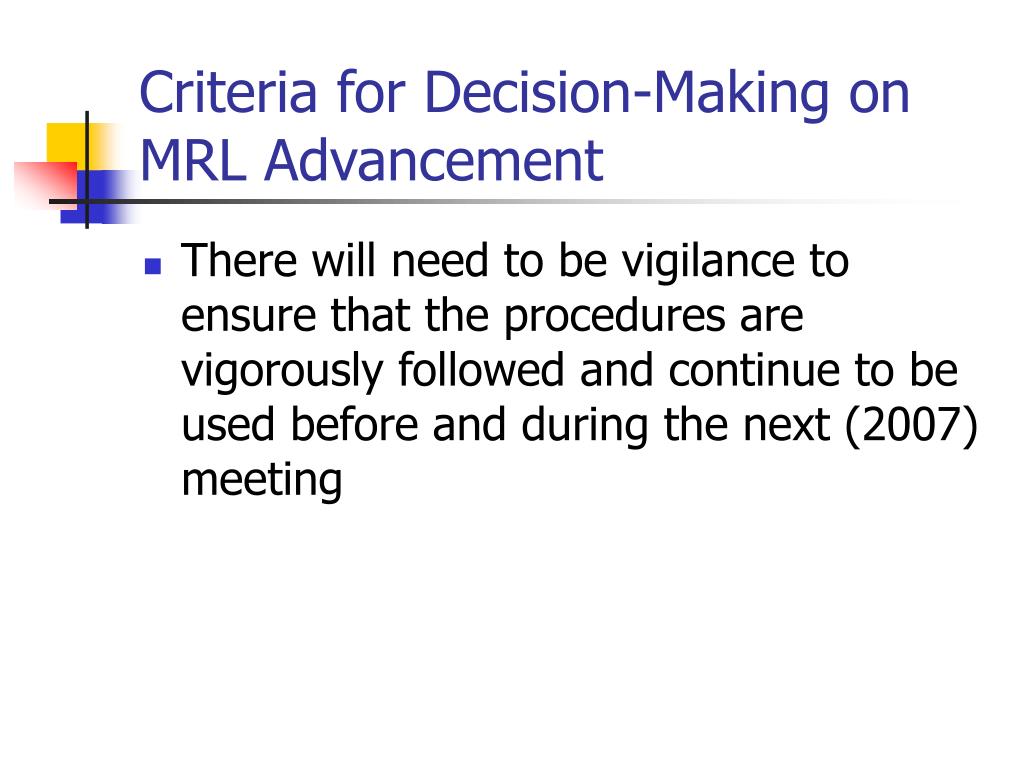 Criteria for Decision-Making on MRL Advancement

There will need to be vigilance to ensure that the procedures are vigorously followed and continue to be used before and during the next (2007) meeting